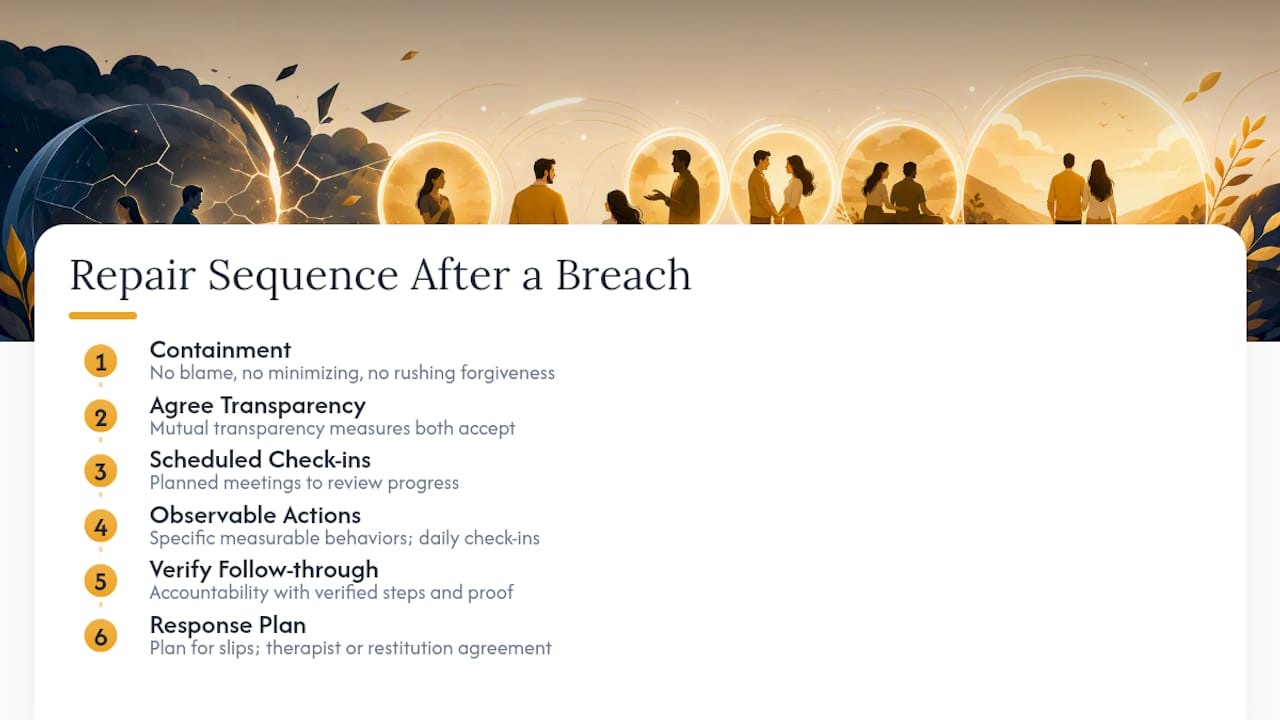 Repair Sequence After a Breach

1 Containment
No blame, no minimizing, no rushing forgiveness

2 Agree Transparency
Mutual transparency measures both accept

3 Scheduled Check-ins
Planned meetings to review progress

4 Observable Actions
Specific measurable behaviors; daily check-ins

5 Verify Follow-through
Accountability with verified steps and proof

6 Response Plan
Plan for slips; therapist or restitution agreement